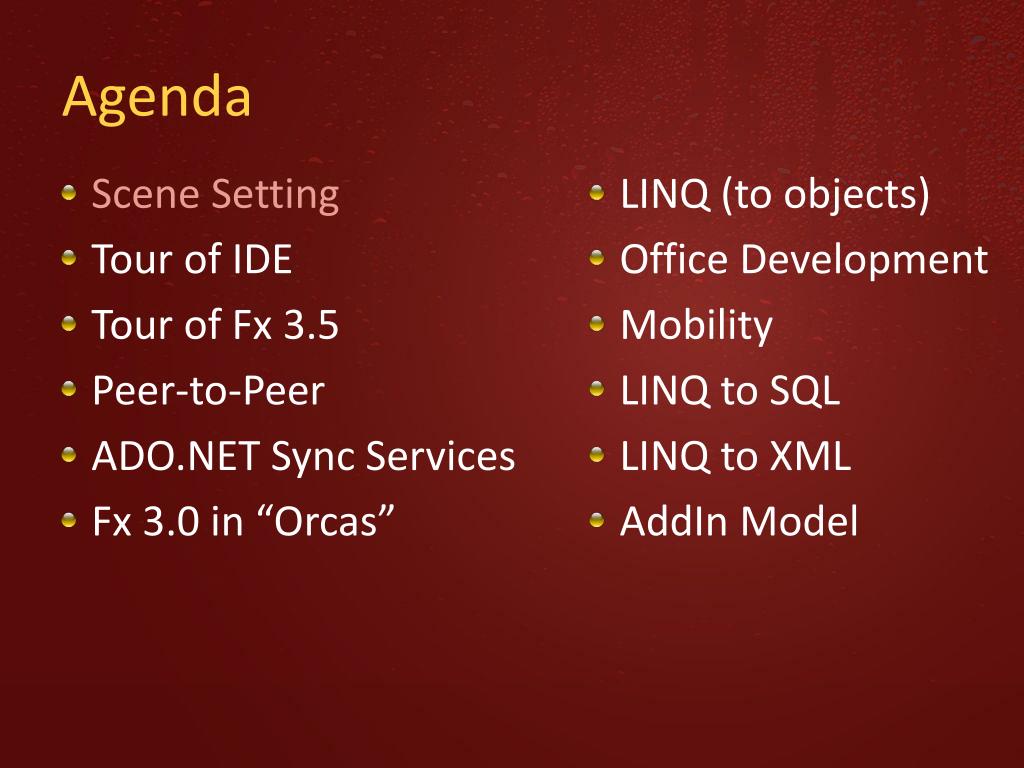 Agenda

- Scene Setting
- Tour of IDE
- Tour of Fx 3.5
- Peer-to-Peer
- ADO.NET Sync Services
- Fx 3.0 in “Orcas”

- LINQ (to objects)
- Office Development
- Mobility
- LINQ to SQL
- LINQ to XML
- AddIn Model